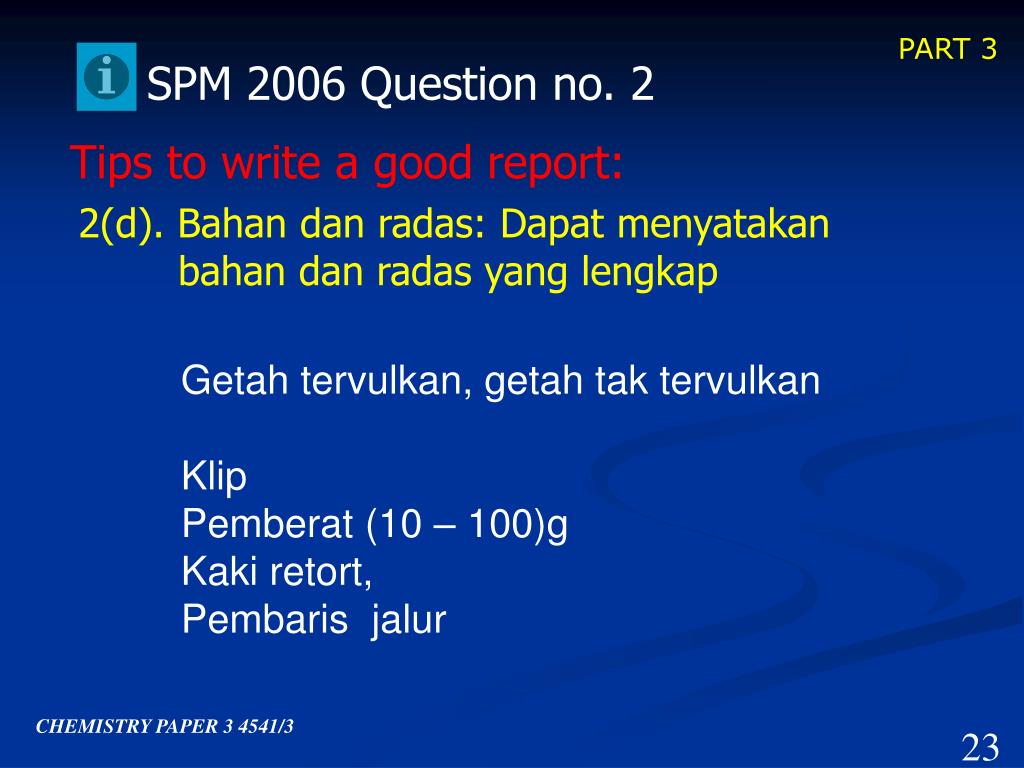 PART 3

SPM 2006 Question no. 2

Tips to write a good report:

2(d). Bahan dan radas: Dapat menyatakan bahan dan radas yang lengkap

Getah tervulkan, getah tak tervulkan

Klip
Pemberat (10 – 100)g
Kaki retort,
Pembaris jalur

CHEMISTRY PAPER 3 4541/3

23